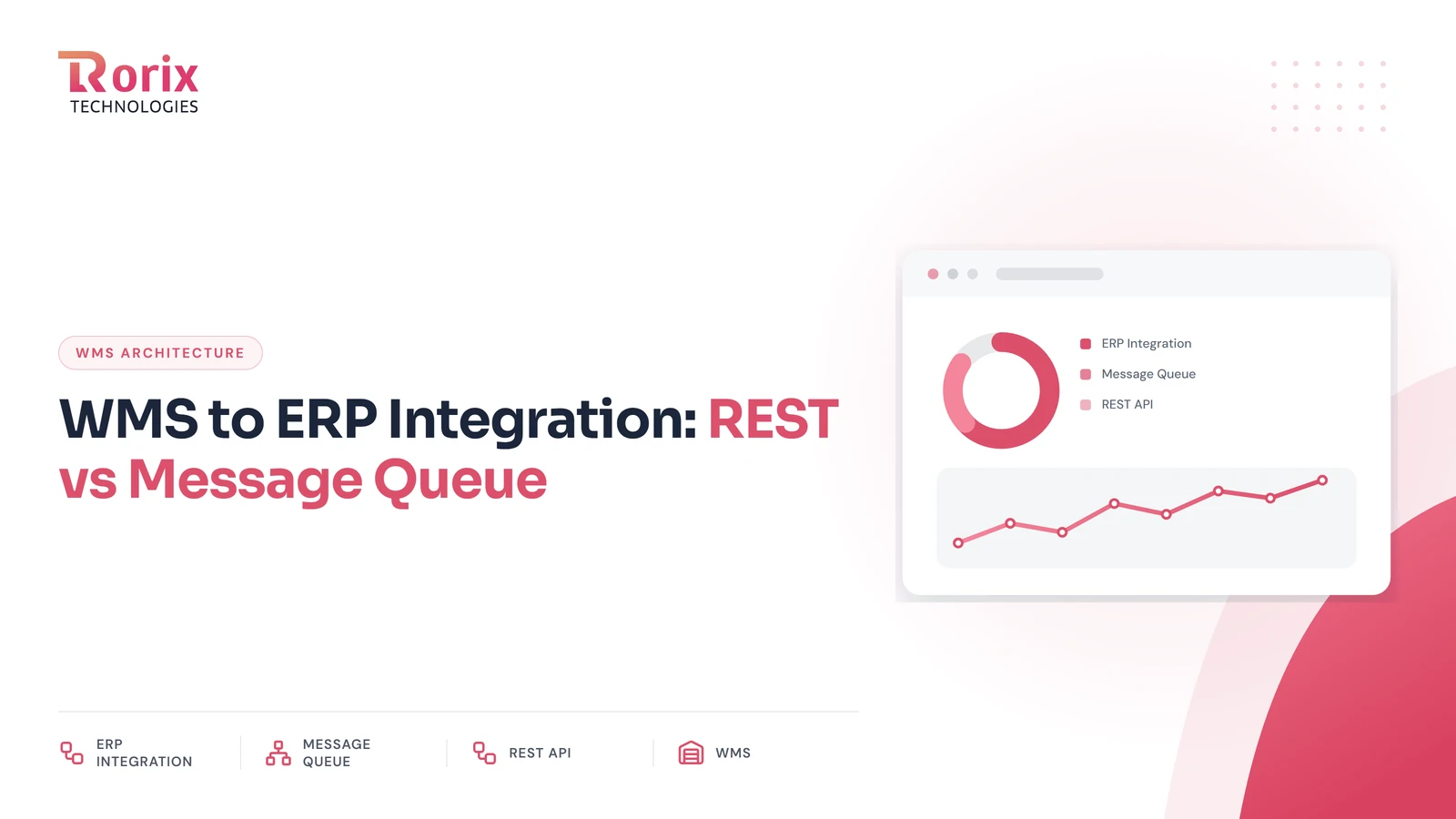 Rorix
TECHNOLOGIES

WMS ARCHITECTURE

WMS to ERP Integration: REST vs Message Queue

ERP Integration
Message Queue
REST API

ERP INTEGRATION

MESSAGE QUEUE

REST API

WMS